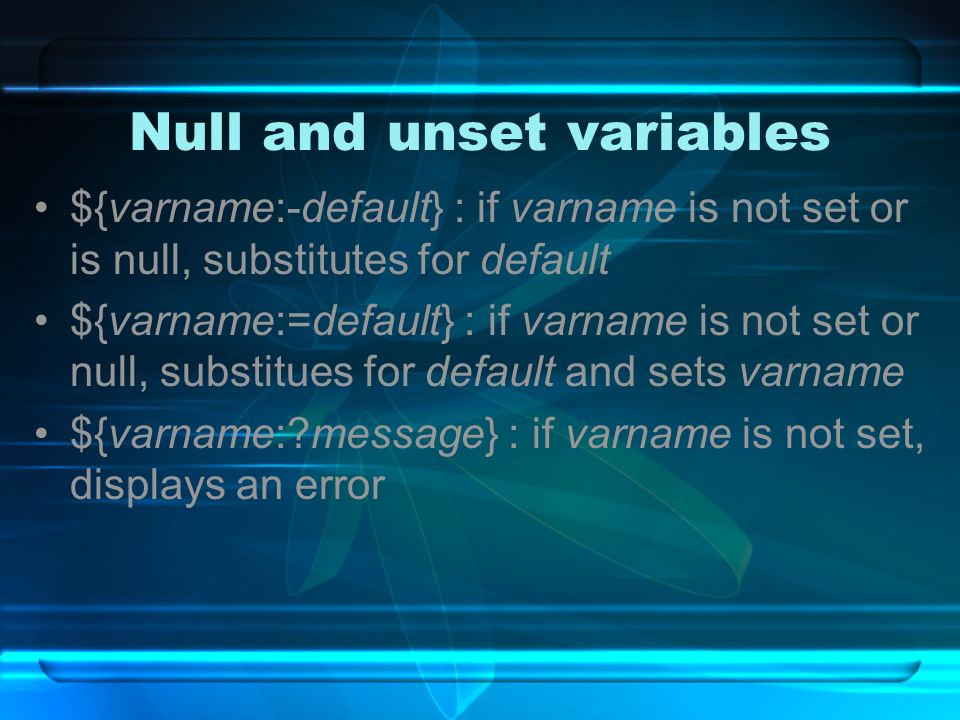 Null and unset variables

• ${varname:-default} : if varname is not set or is null, substitutes for default
• ${varname:=default} : if varname is not set or null, substitues for default and sets varname
• ${varname:?message} : if varname is not set, displays an error